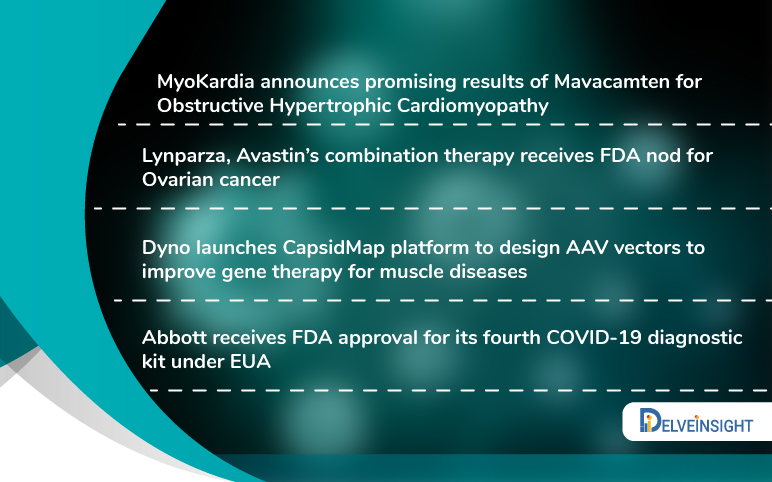 MyoKardia announces promising results of Mavacamten for Obstructive Hypertrophic Cardiomyopathy

Lynparza, Avastin's combination therapy receives FDA nod for Ovarian cancer

Dyno launches CapsidMap platform to design AAV vectors to improve gene therapy for muscle diseases

Abbott receives FDA approval for its fourth COVID-19 diagnostic kit under EUA

DELVEINSIGHT